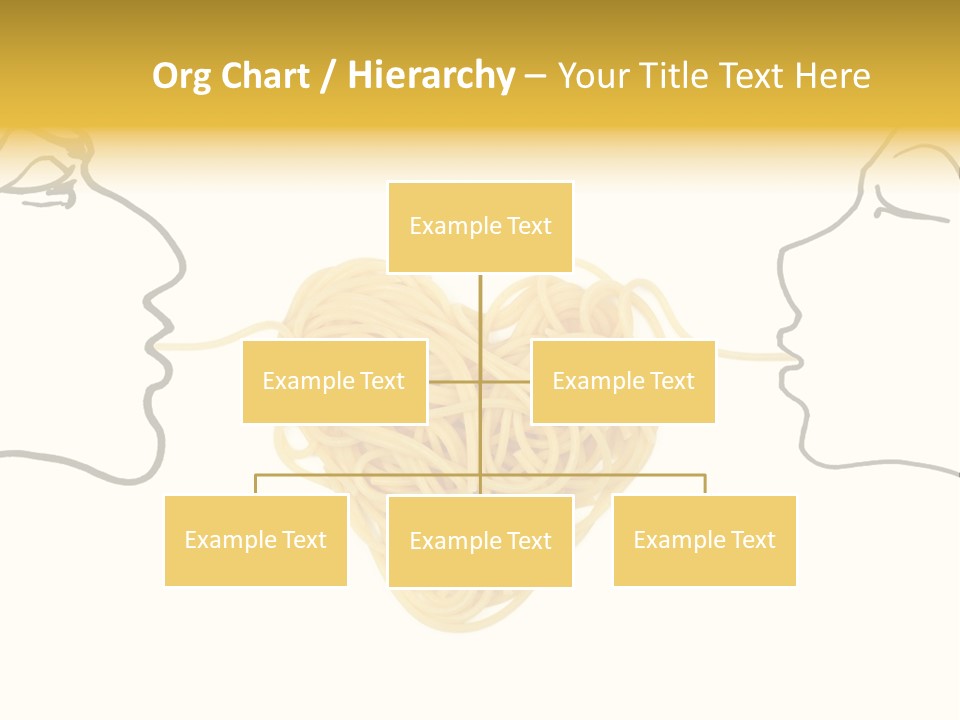 Org Chart / Hierarchy – Your Title Text Here

Example Text

Example Text

Example Text

Example Text

Example Text

Example Text